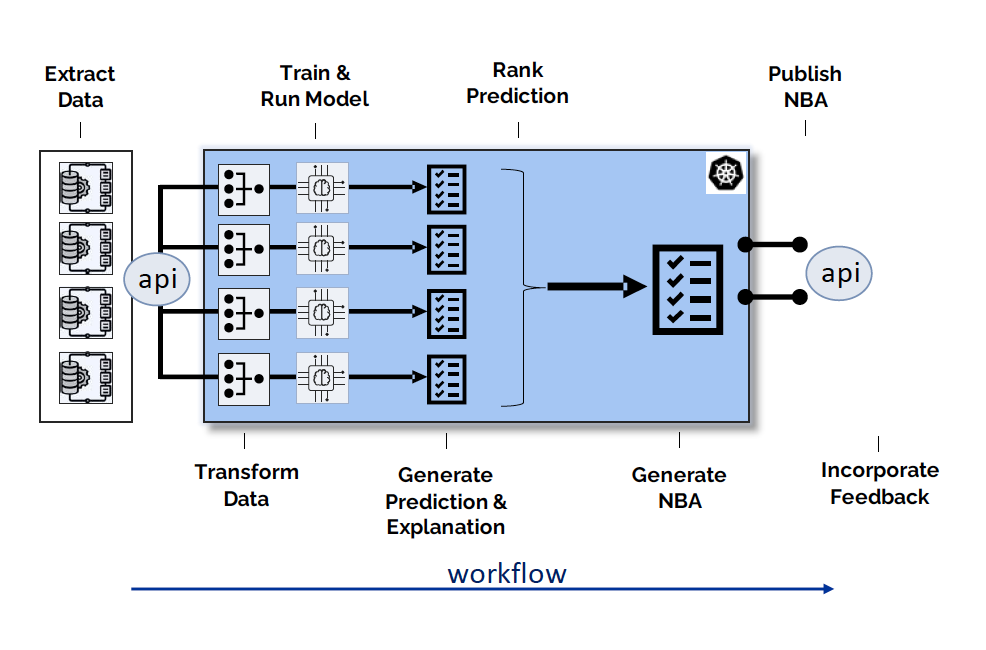 Extract Data

Train & Run Model

Rank Prediction

Publish NBA

api

api

Transform Data

Generate Prediction & Explanation

Generate NBA

Incorporate Feedback

workflow